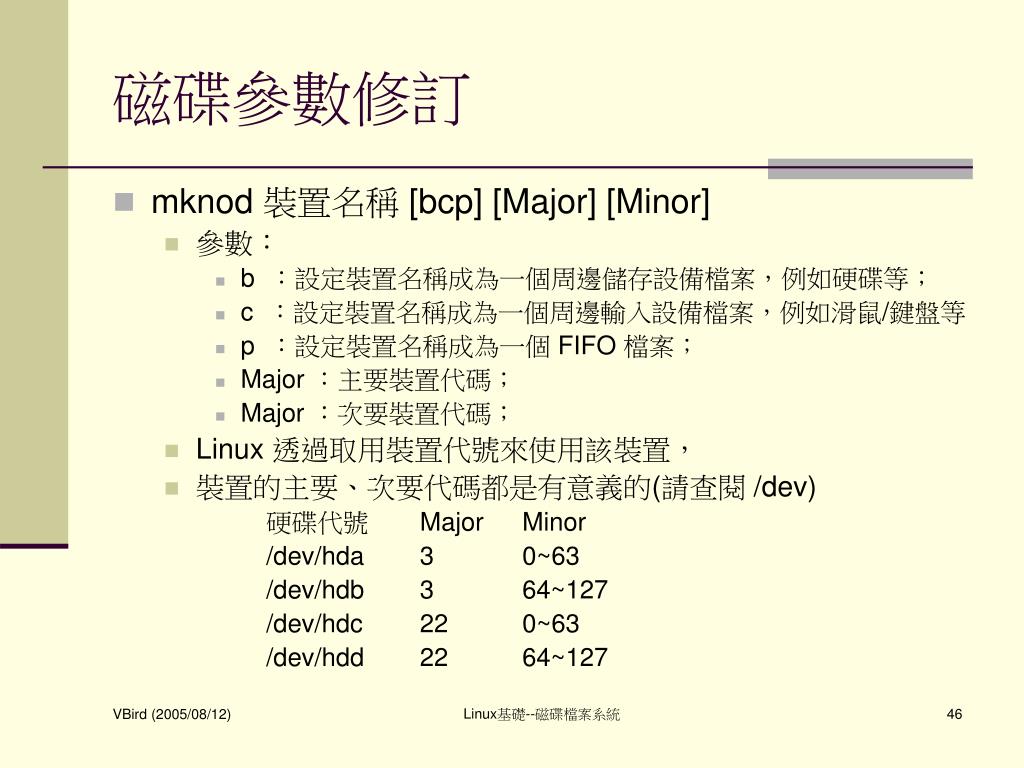 磁碟參數修訂

mknod 裝置名稱 [bcp] [Major] [Minor]

參數：

b ：設定裝置名稱成為一個周邊儲存設備檔案，例如硬碟等；

c ：設定裝置名稱成為一個周邊輸入設備檔案，例如滑鼠/鍵盤等

p ：設定裝置名稱成為一個 FIFO 檔案；

Major ：主要裝置代碼；

Major ：次要裝置代碼；

Linux 透過取用裝置代號來使用該裝置，

裝置的主要、次要代碼都是有意義的(請查閱 /dev)

| 硬碟代號 | Major | Minor |
|---|---|---|
| /dev/hda | 3 | 0~63 |
| /dev/hdb | 3 | 64~127 |
| /dev/hdc | 22 | 0~63 |
| /dev/hdd | 22 | 64~127 |

VBird (2005/08/12)

Linux基礎--磁碟檔案系統

46